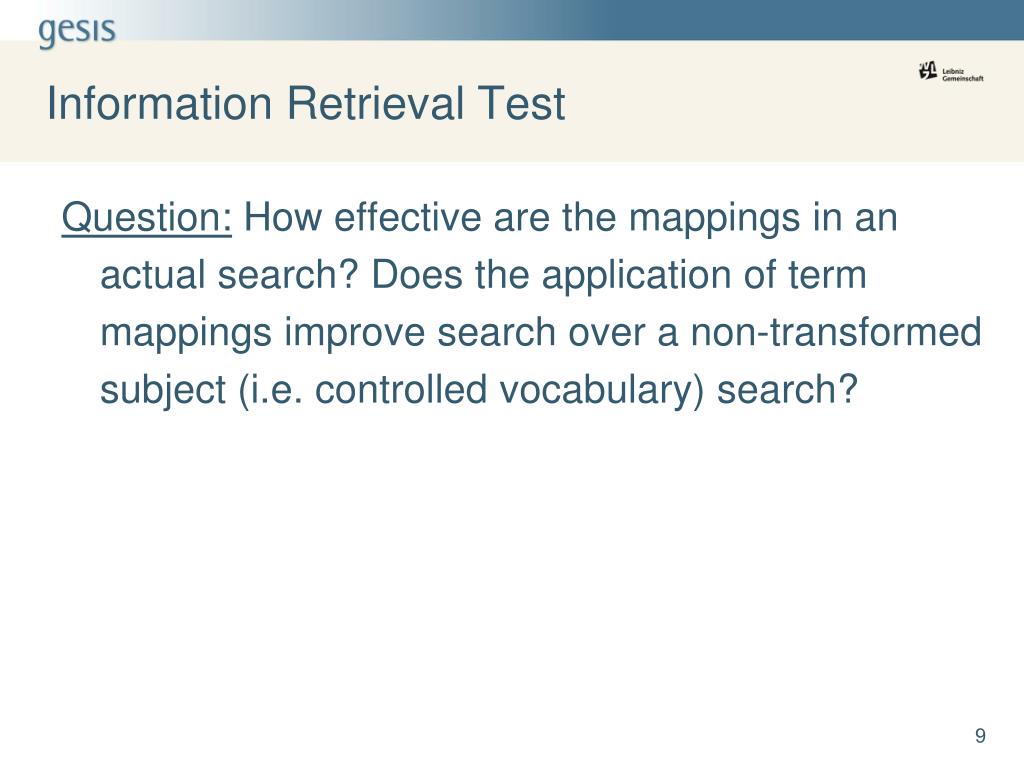 gesis

Leibniz Gemeinschaft

Information Retrieval Test

Question: How effective are the mappings in an actual search? Does the application of term mappings improve search over a non-transformed subject (i.e. controlled vocabulary) search?

9